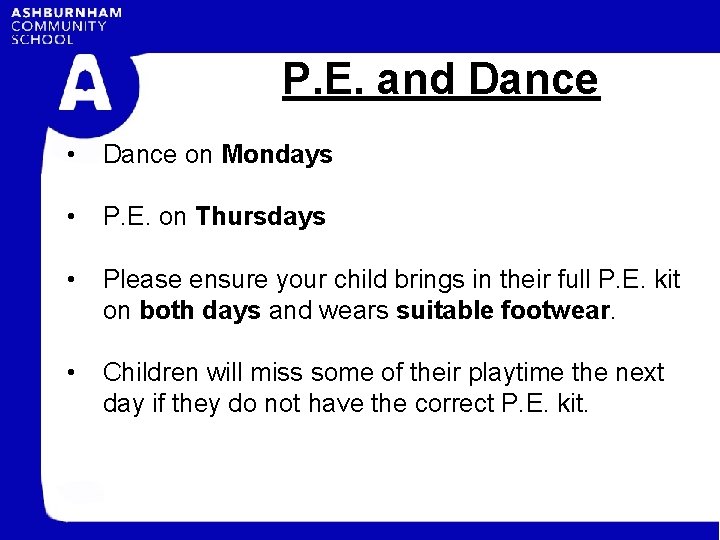 ASHBURNHAM
COMMUNITY
SCHOOL

A

P.E. and Dance

• Dance on Mondays

• P.E. on Thursdays

• Please ensure your child brings in their full P.E. kit on both days and wears suitable footwear.

• Children will miss some of their playtime the next day if they do not have the correct P.E. kit.